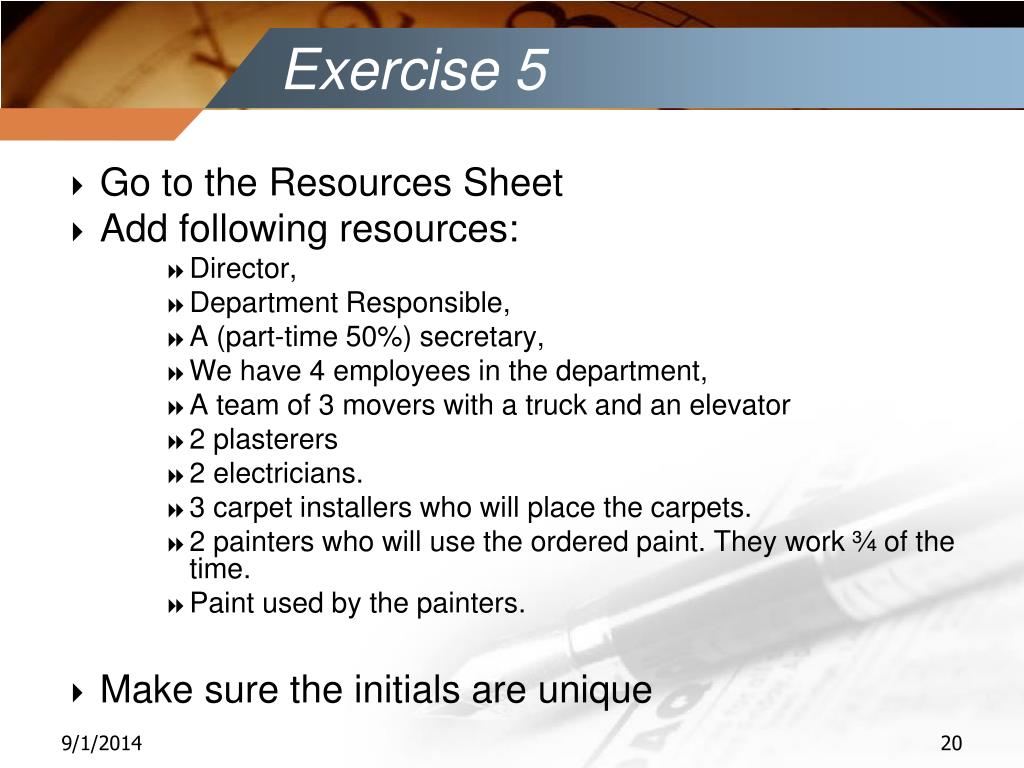 Exercise 5

Go to the Resources Sheet
Add following resources:
Director,
Department Responsible,
A (part-time 50%) secretary,
We have 4 employees in the department,
A team of 3 movers with a truck and an elevator
2 plasterers
2 electricians.
3 carpet installers who will place the carpets.
2 painters who will use the ordered paint. They work ¾ of the time.
Paint used by the painters.

Make sure the initials are unique

9/1/2014

20